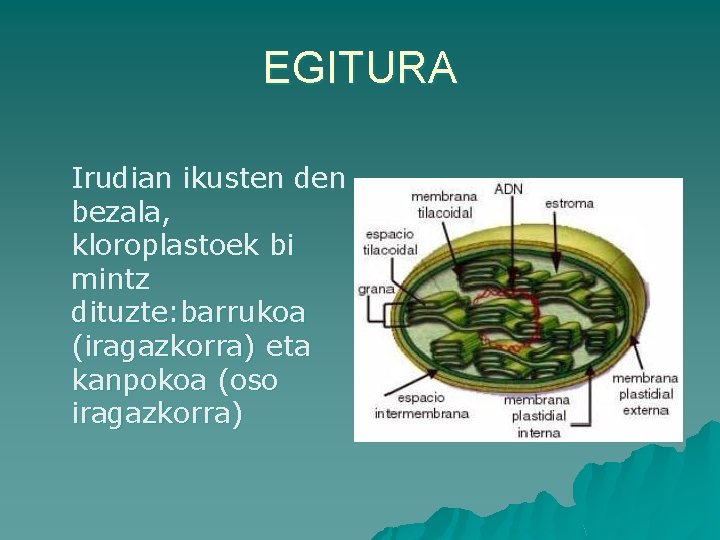 EGITURA

Irudian ikusten den bezala, kloroplastoek bi mintz dituzte:barrukoa (iragazkorra) eta kanpokoa (oso iragazkorra)

membrana tilacoidal
ADN
estroma
espacio tilacoidal
grana
espacio intermembrana
membrana plastidial interna
membrana plastidial externa